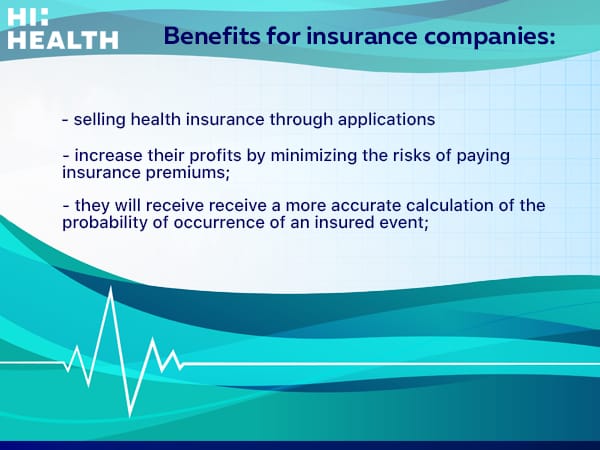 HI:
HEALTH

Benefits for insurance companies:

- selling health insurance through applications

- increase their profits by minimizing the risks of paying insurance premiums;

- they will receive receive a more accurate calculation of the probability of occurrence of an insured event;